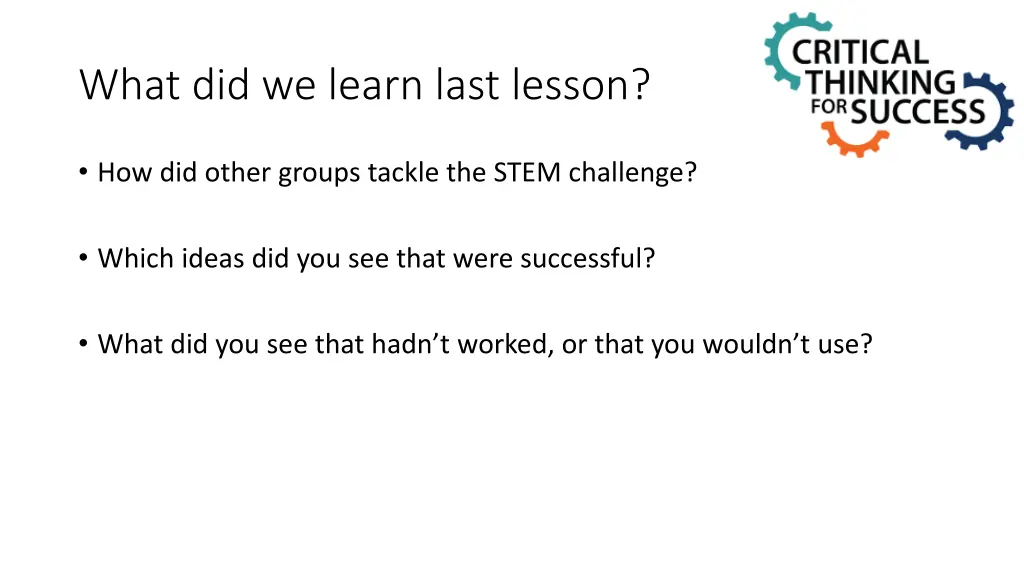 What did we learn last lesson?

CRITICAL THINKING FOR SUCCESS

• How did other groups tackle the STEM challenge?

• Which ideas did you see that were successful?

• What did you see that hadn’t worked, or that you wouldn’t use?